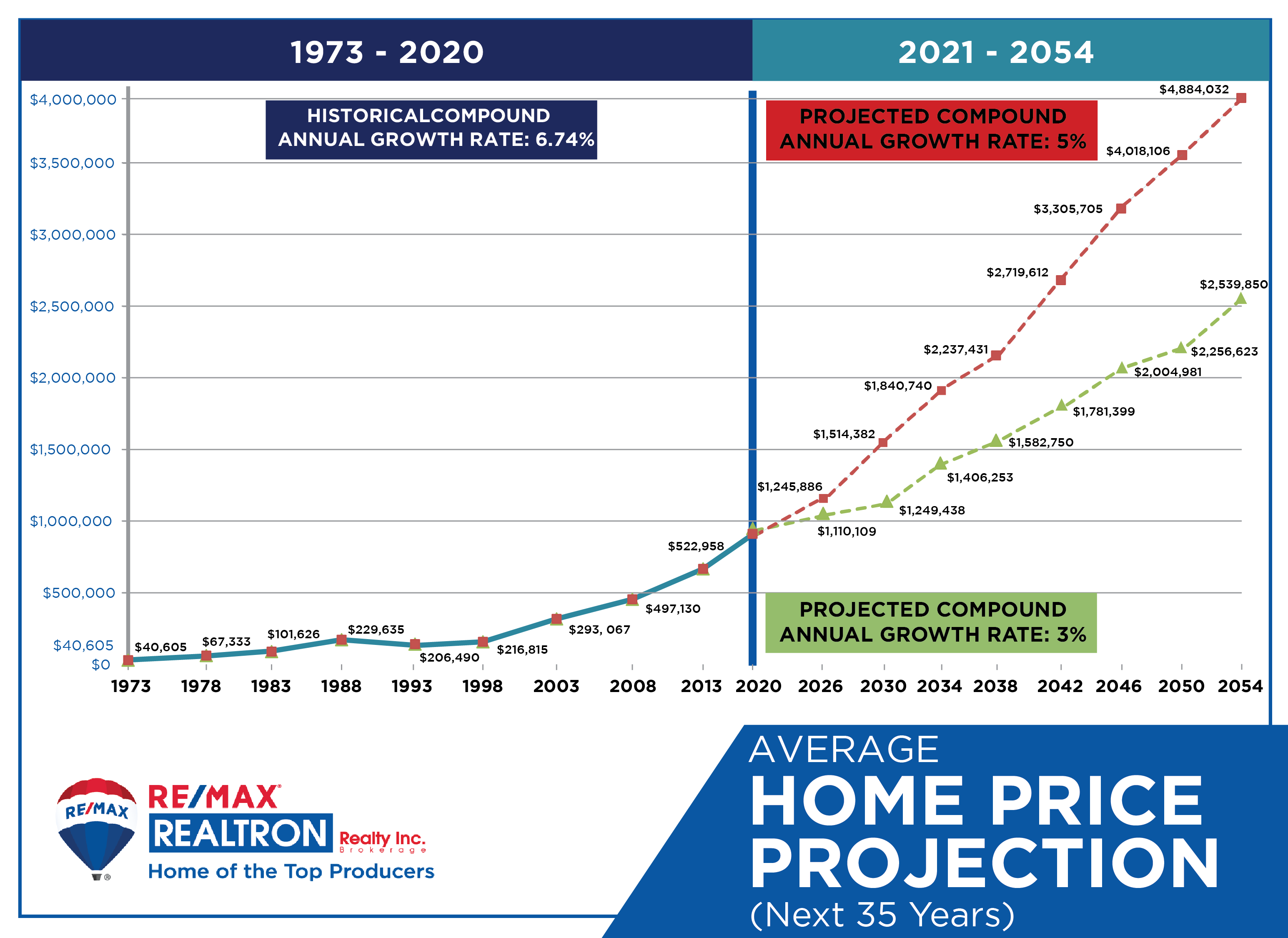 1973 - 2020

2021 - 2054

HISTORICALCOMPOUND ANNUAL GROWTH RATE: 6.74%

PROJECTED COMPOUND ANNUAL GROWTH RATE: 5%

PROJECTED COMPOUND ANNUAL GROWTH RATE: 3%

$4,000,000
$3,500,000
$3,000,000
$2,500,000
$2,000,000
$1,500,000
$1,000,000
$500,000
$40,605
$0

$40,605
$67,333
$101,626
$229,635
$206,490
$216,815
$293, 067
$497,130
$522,958
$1,245,886
$1,514,382
$1,840,740
$2,237,431
$2,719,612
$3,305,705
$4,018,106
$4,884,032
$1,110,109
$1,249,438
$1,406,253
$1,582,750
$1,781,399
$2,004,981
$2,256,623
$2,539,850

1973 1978 1983 1988 1993 1998 2003 2008 2013 2020 2026 2030 2034 2038 2042 2046 2050 2054

RE/MAX
RE/MAX
REALTRON Realty Inc. Brokerage
Home of the Top Producers

AVERAGE
HOME PRICE
PROJECTION
(Next 35 Years)